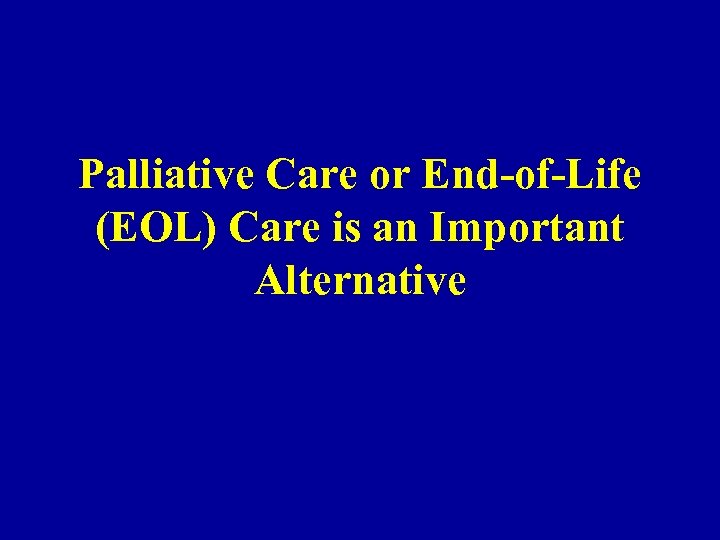 Palliative Care or End-of-Life (EOL) Care is an Important Alternative